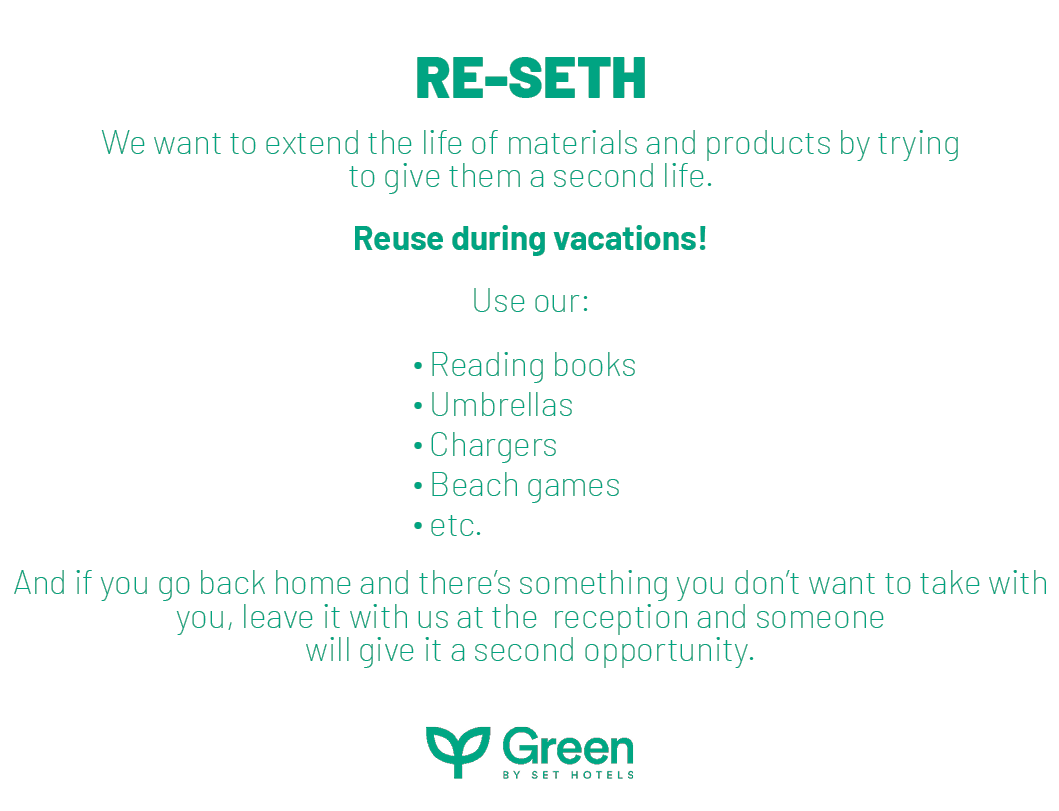 RE-SETH

We want to extend the life of materials and products by trying to give them a second life.

Reuse during vacations!

Use our:

• Reading books
• Umbrellas
• Chargers
• Beach games
• etc.

And if you go back home and there's something you don't want to take with you, leave it with us at the reception and someone will give it a second opportunity.

Green
BY SET HOTELS